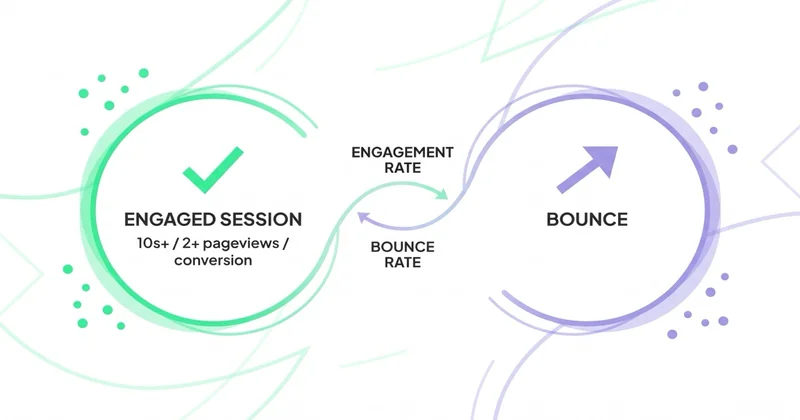 ENGAGED SESSION
10s+ / 2+ pageviews / conversion

ENGAGEMENT RATE

BOUNCE RATE

BOUNCE